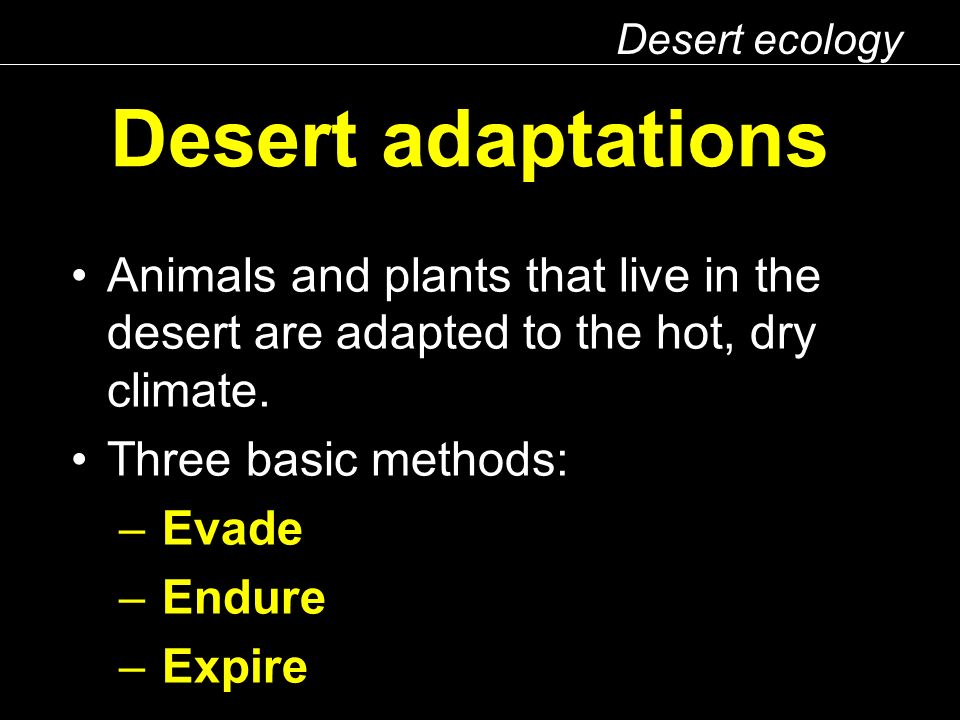 Desert ecology

Desert adaptations

• Animals and plants that live in the desert are adapted to the hot, dry climate.
• Three basic methods:
– Evade
– Endure
– Expire